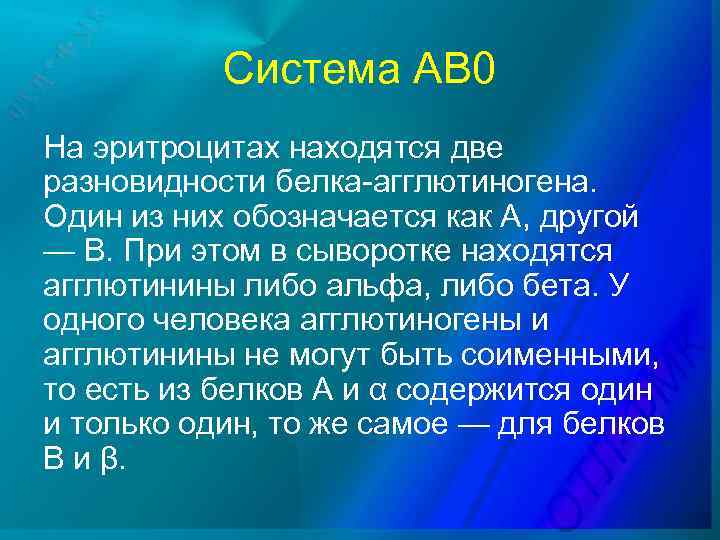 Система АВ0

На эритроцитах находятся две разновидности белка-агглютиногена. Один из них обозначается как А, другой — В. При этом в сыворотке находятся агглютинины либо альфа, либо бета. У одного человека агглютиногены и агглютинины не могут быть соименными, то есть из белков А и α содержится один и только один, то же самое — для белков В и β.